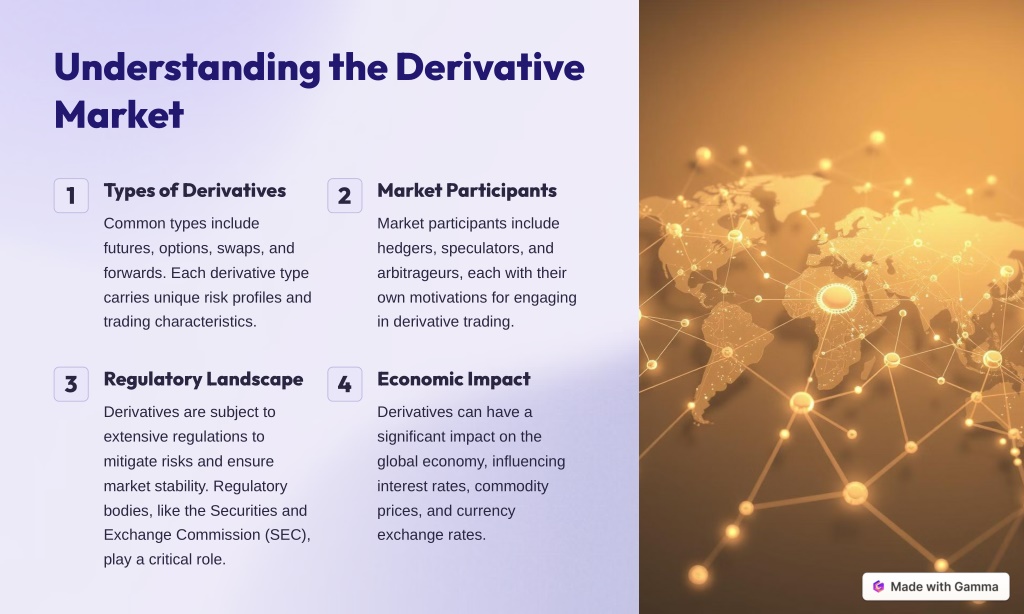 Understanding the Derivative Market

1
Types of Derivatives
Common types include futures, options, swaps, and forwards. Each derivative type carries unique risk profiles and trading characteristics.

2
Market Participants
Market participants include hedgers, speculators, and arbitrageurs, each with their own motivations for engaging in derivative trading.

3
Regulatory Landscape
Derivatives are subject to extensive regulations to mitigate risks and ensure market stability. Regulatory bodies, like the Securities and Exchange Commission (SEC), play a critical role.

4
Economic Impact
Derivatives can have a significant impact on the global economy, influencing interest rates, commodity prices, and currency exchange rates.

Made with Gamma